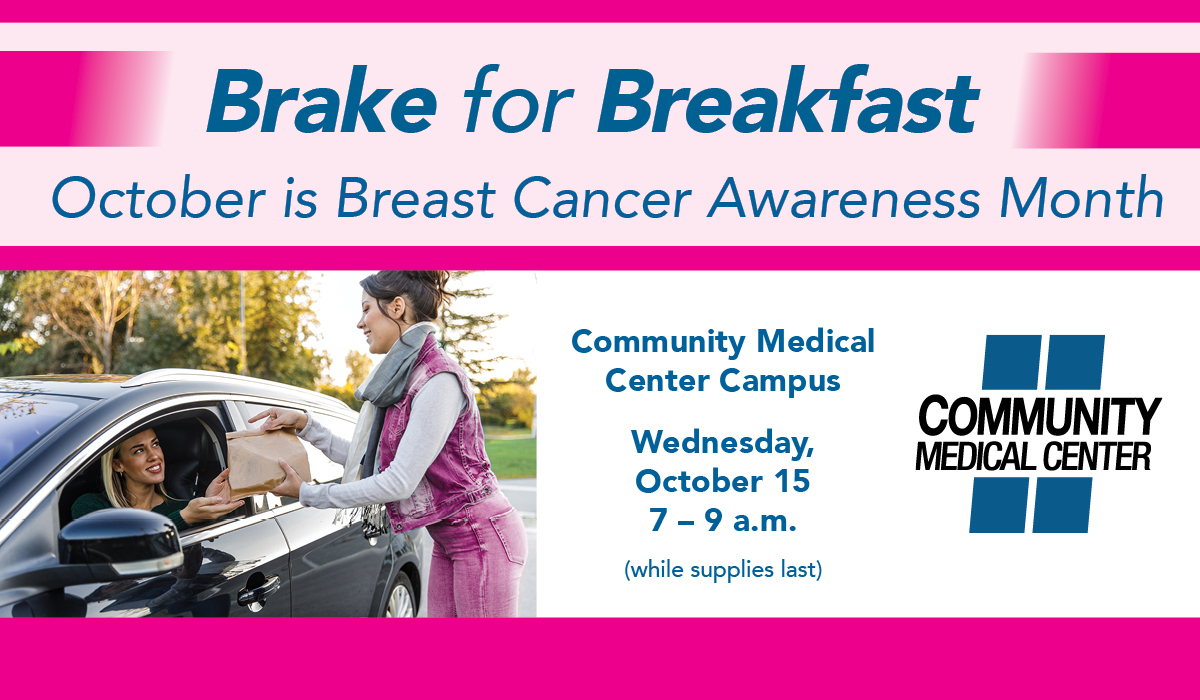 Brake for Breakfast

October is Breast Cancer Awareness Month

Community Medical Center Campus

Wednesday, October 15
7 – 9 a.m.

(while supplies last)

COMMUNITY MEDICAL CENTER